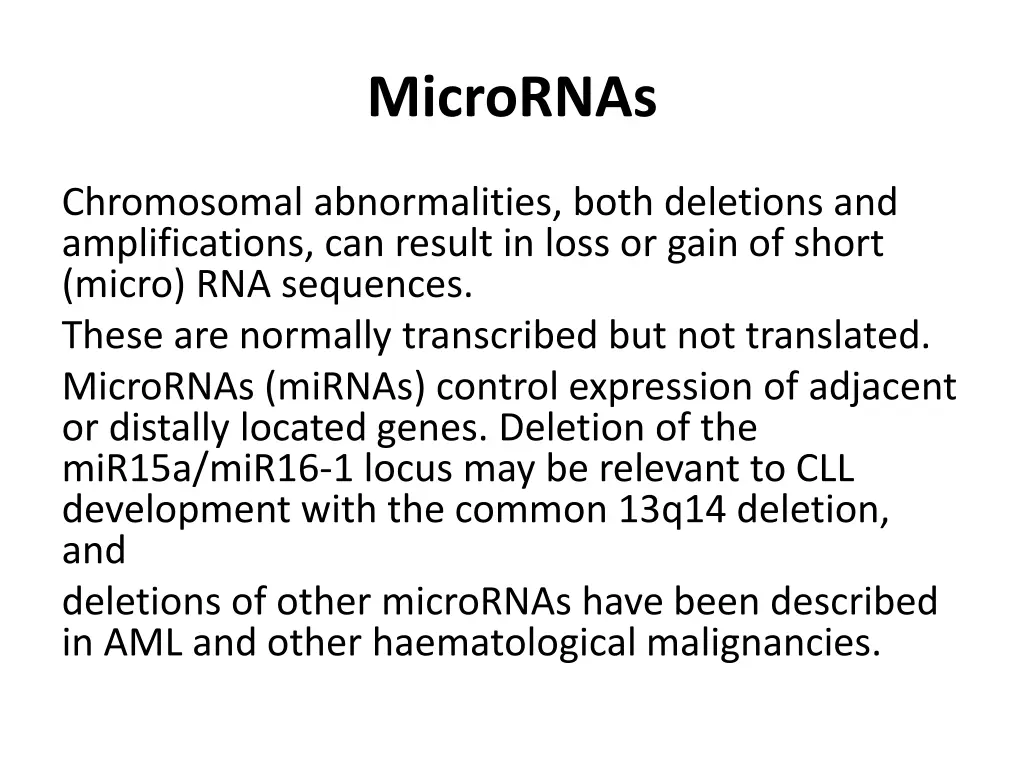 MicroRNAs

Chromosomal abnormalities, both deletions and amplifications, can result in loss or gain of short (micro) RNA sequences.

These are normally transcribed but not translated.

MicroRNAs (miRNAs) control expression of adjacent or distally located genes. Deletion of the miR15a/miR16-1 locus may be relevant to CLL development with the common 13q14 deletion, and

deletions of other microRNAs have been described in AML and other haematological malignancies.